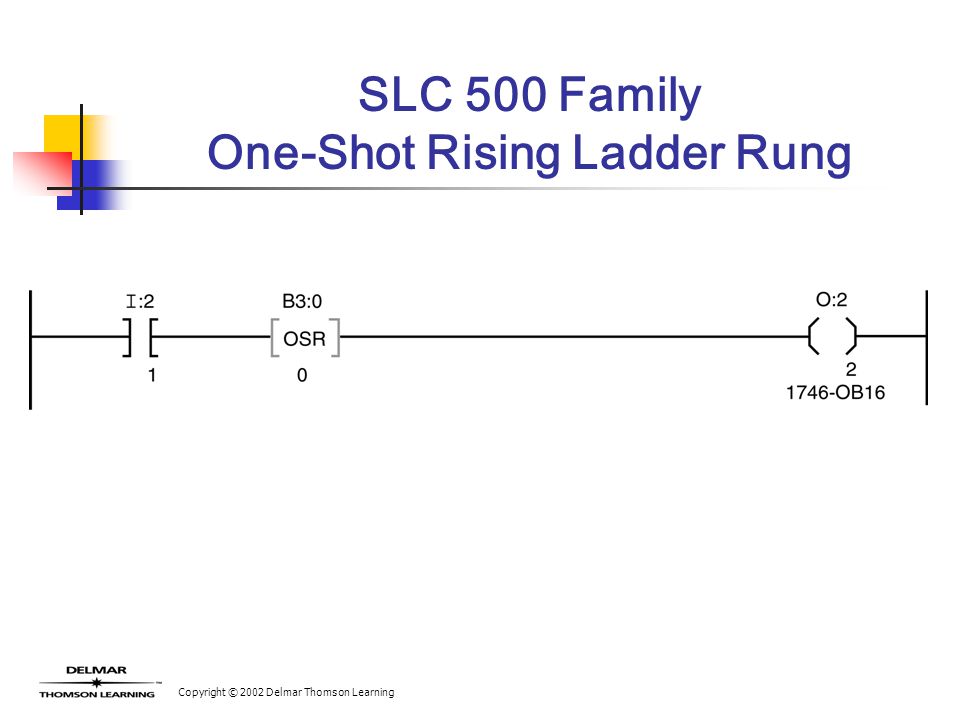 SLC 500 Family
One-Shot Rising Ladder Rung

I:2

1

B3:0

OSR

0

O:2

2

1746-OB16

DELMAR
THOMSON LEARNING

Copyright © 2002 Delmar Thomson Learning